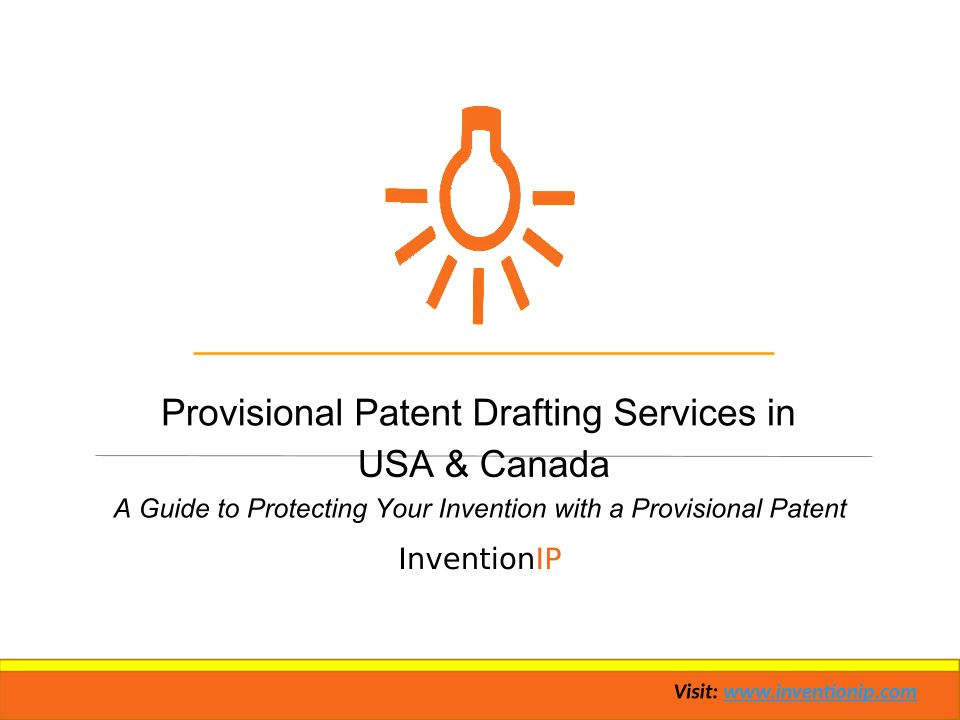 Provisional Patent Drafting Services in USA & Canada

A Guide to Protecting Your Invention with a Provisional Patent

InventionIP

Visit: www.inventionip.com